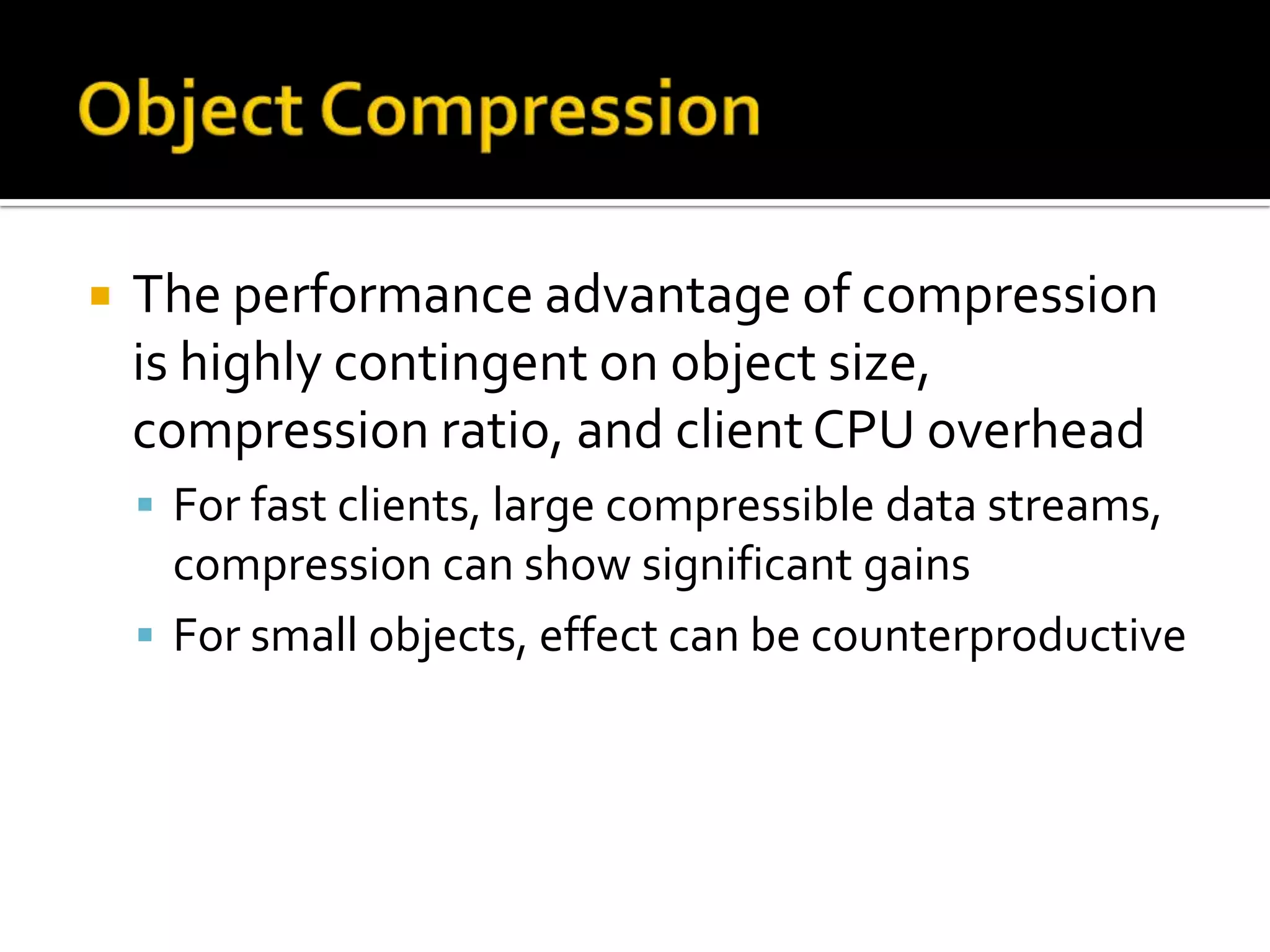 Object Compression

The performance advantage of compression is highly contingent on object size, compression ratio, and client CPU overhead

For fast clients, large compressible data streams, compression can show significant gains

For small objects, effect can be counterproductive